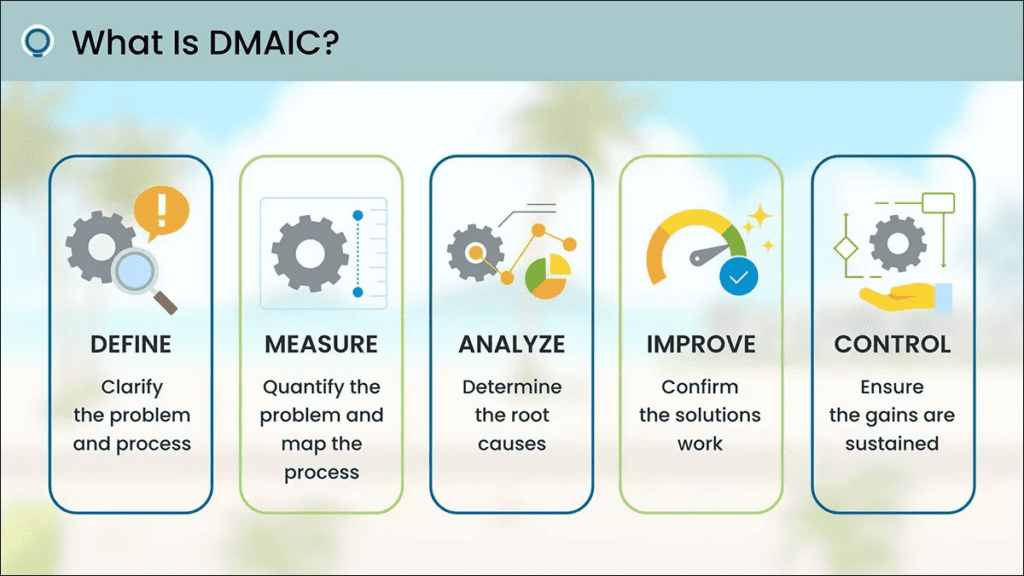 What Is DMAIC?

DEFINE
Clarify the problem and process

MEASURE
Quantify the problem and map the process

ANALYZE
Determine the root causes

IMPROVE
Confirm the solutions work

CONTROL
Ensure the gains are sustained